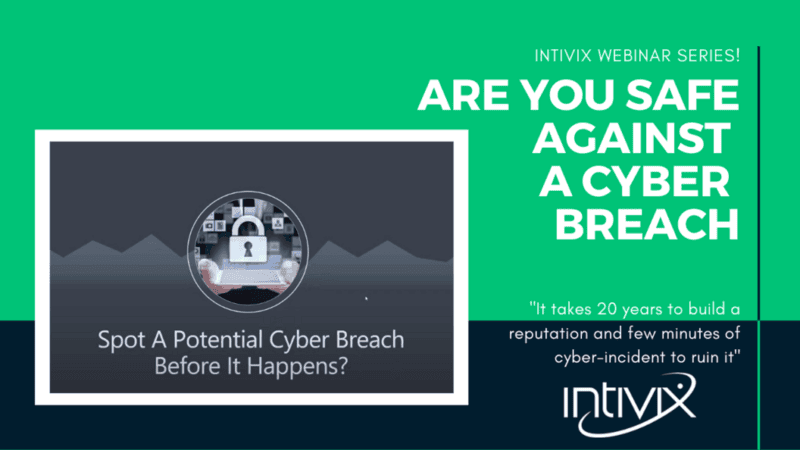 INTIVIX WEBINAR SERIES!

ARE YOU SAFE AGAINST A CYBER BREACH

Spot A Potential Cyber Breach Before It Happens?

"It takes 20 years to build a reputation and few minutes of cyber-incident to ruin it"

intivix